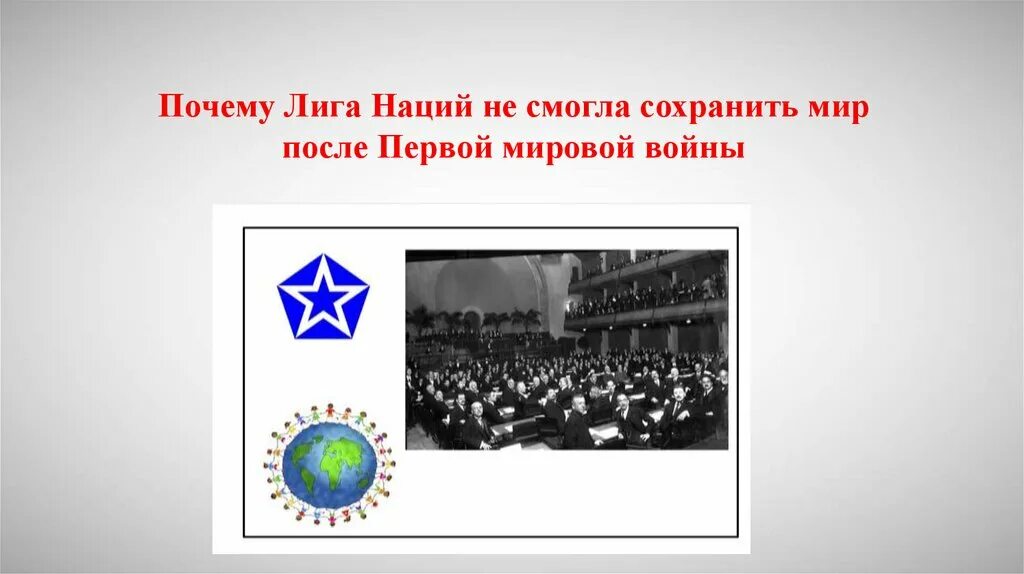 Почему Лига Наций не смогла сохранить мир после Первой мировой войны